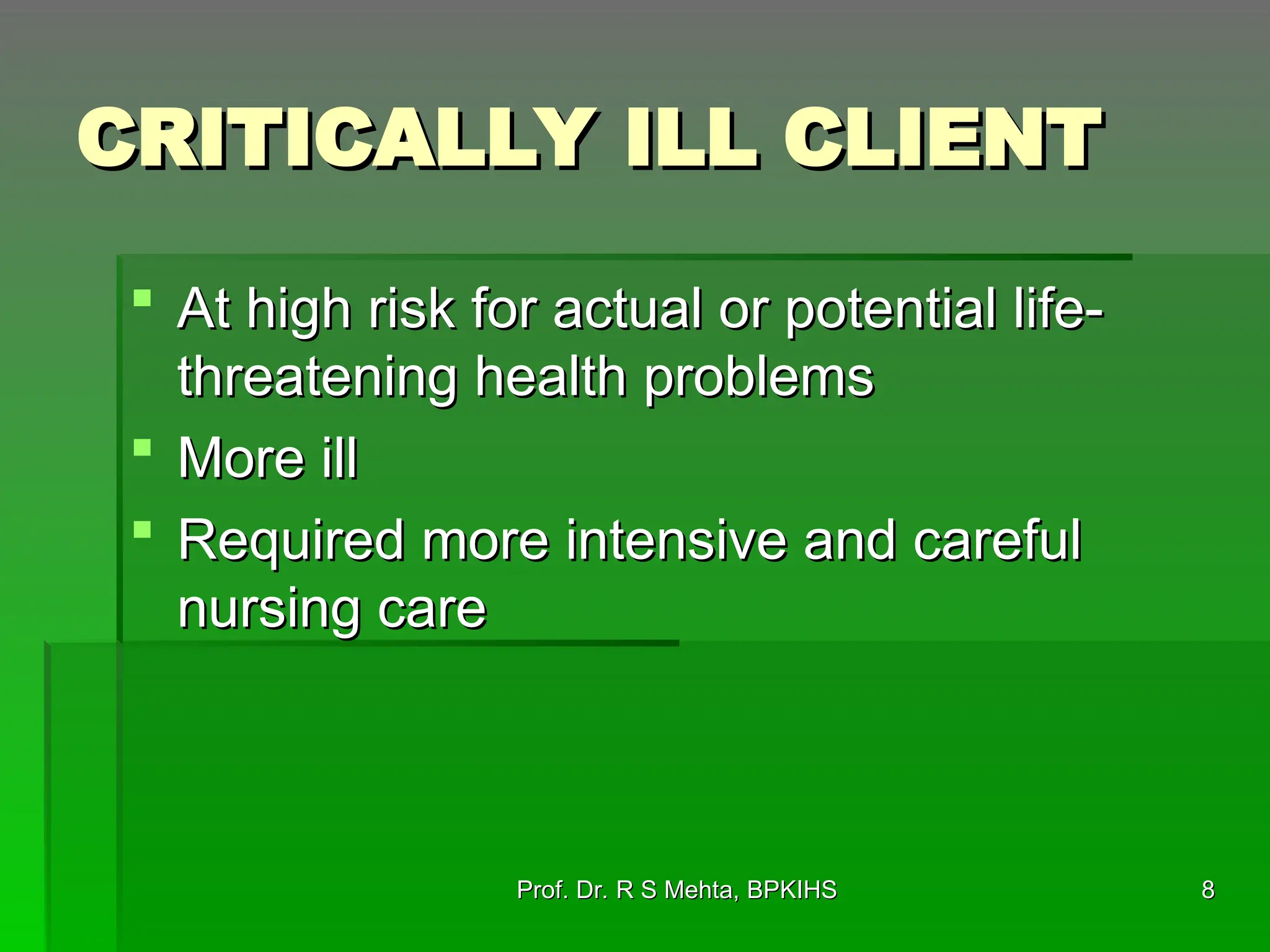 CRITICALLY ILL CLIENT

- At high risk for actual or potential life-threatening health problems
- More ill
- Required more intensive and careful nursing care

Prof. Dr. R S Mehta, BPKIHS

8